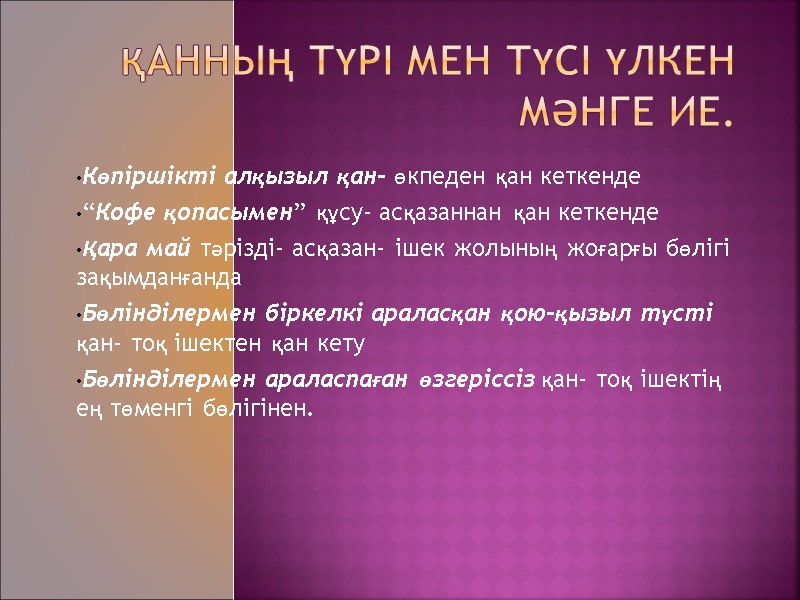 ҚАННЫҢ ТҮРІ МЕН ТҮСІ ҮЛКЕН МӘНГЕ ИЕ.

•Көпіршікті алқызыл қан- өкпеден қан кеткенде

•“Кофе қопасымен” құсу- асқазаннан қан кеткенде

•Қара май тәрізді- асқазан- ішек жолының жоғарғы бөлігі зақымданғанда

•Бөлінділермен біркелкі араласқан қою-қызыл түсті қан- тоқ ішектен қан кету

•Бөлінділермен араласпаған өзгеріссіз қан- тоқ ішектің ең төменгі бөлігінен.